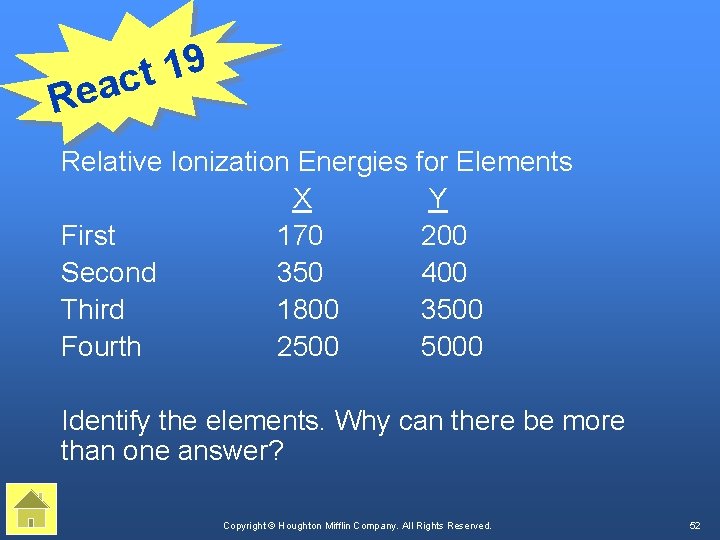 React 19

Relative Ionization Energies for Elements

| | X | Y |
|---|---|---|
| First | 170 | 200 |
| Second | 350 | 400 |
| Third | 1800 | 3500 |
| Fourth | 2500 | 5000 |

Identify the elements. Why can there be more than one answer?

Copyright © Houghton Mifflin Company. All Rights Reserved.

52